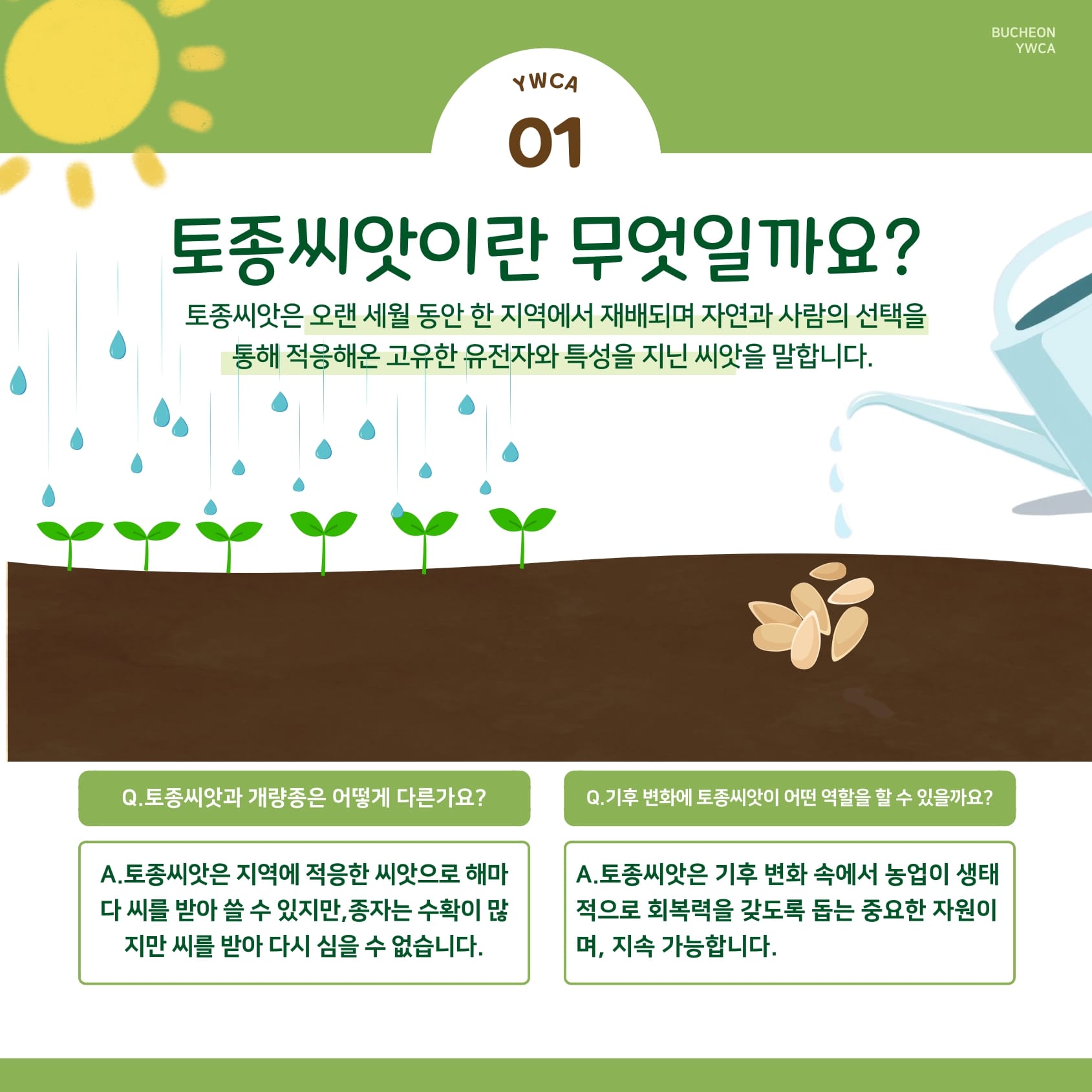 BUCHEON
YWCA

YWCA
01

토종씨앗이란 무엇일까요?

토종씨앗은 오랜 세월 동안 한 지역에서 재배되며 자연과 사람의 선택을 통해 적응해온 고유한 유전자와 특성을 지닌 씨앗을 말합니다.

Q.토종씨앗과 개량종은 어떻게 다른가요?

A.토종씨앗은 지역에 적응한 씨앗으로 해마다 씨를 받아 쓸 수 있지만,종자는 수확이 많지만 씨를 받아 다시 심을 수 없습니다.

Q.기후 변화에 토종씨앗이 어떤 역할을 할 수 있을까요?

A.토종씨앗은 기후 변화 속에서 농업이 생태적으로 회복력을 갖도록 돕는 중요한 자원이며, 지속 가능합니다.